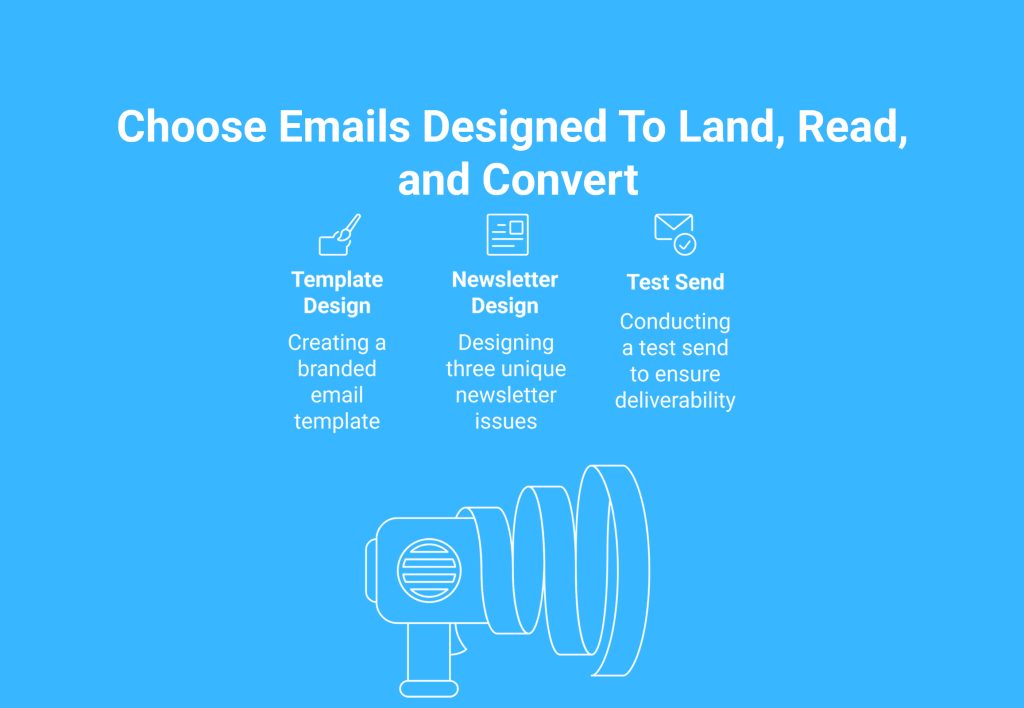 Choose Emails Designed To Land, Read, and Convert

Template Design

Creating a branded email template

Newsletter Design

Designing three unique newsletter issues

Test Send

Conducting a test send to ensure deliverability